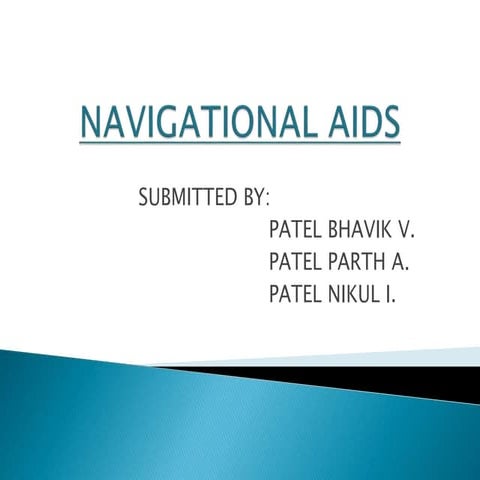 NAVIGATIONAL AIDS

SUBMITTED BY:

PATEL BHAVIK V.
PATEL PARTH A.
PATEL NIKUL I.